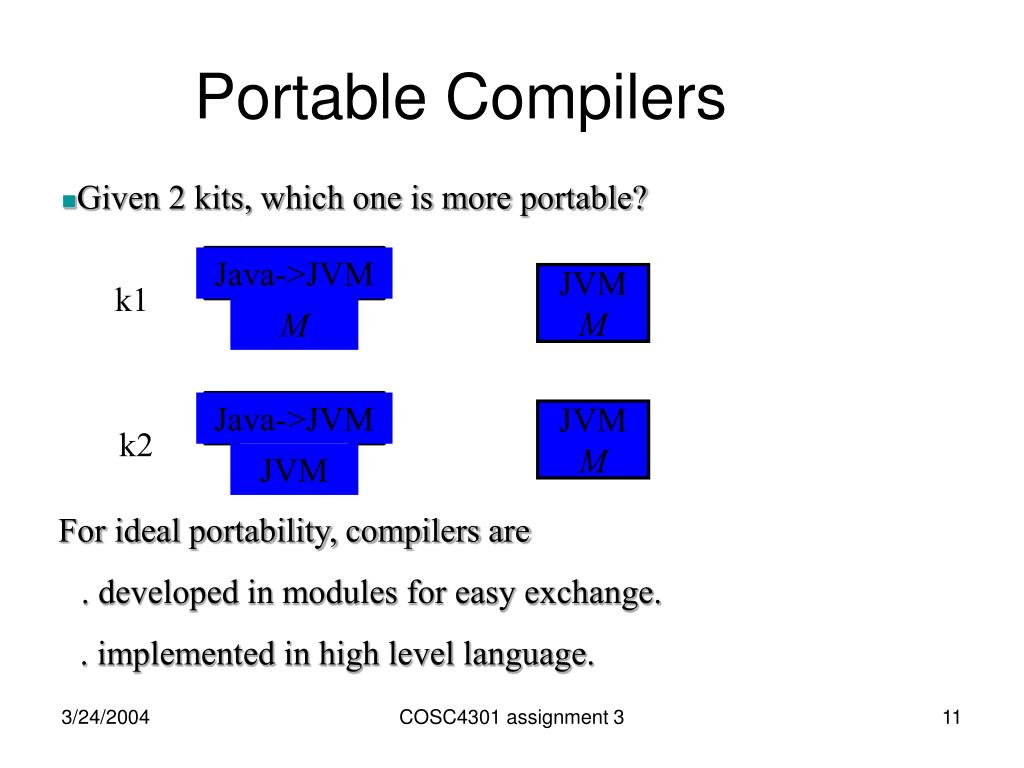 Portable Compilers

Given 2 kits, which one is more portable?

k1

Java->JVM
M

JVM
M

k2

Java->JVM
JVM

JVM
M

For ideal portability, compilers are

. developed in modules for easy exchange.

. implemented in high level language.

3/24/2004

COSC4301 assignment 3

11